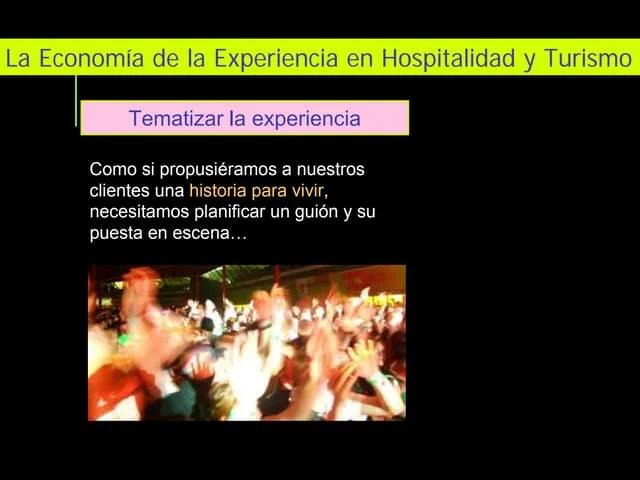 La Economía de la Experiencia en Hospitalidad y Turismo

Tematizar la experiencia

Como si propusiéramos a nuestros clientes una historia para vivir, necesitamos planificar un guión y su puesta en escena…